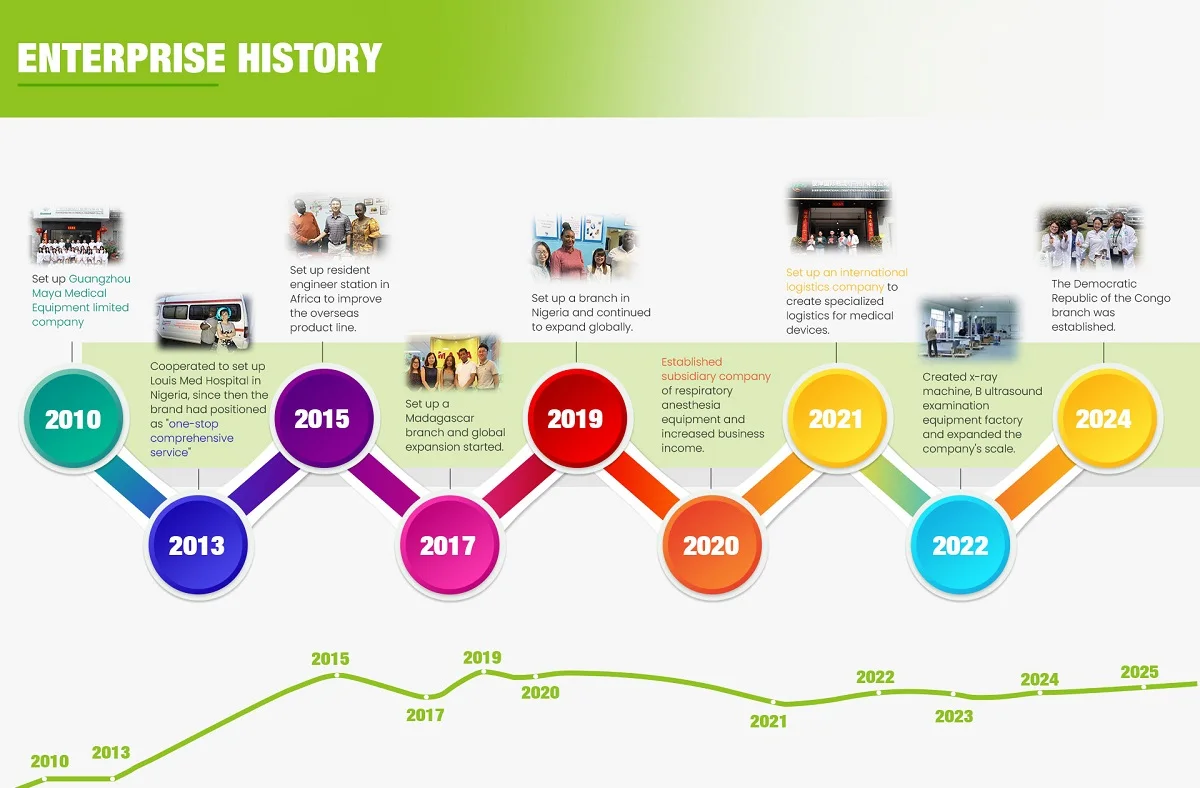 ENTERPRISE HISTORY

Set up Guangzhou Maya Medical Equipment limited company

2010

Cooperated to set up Louis Med Hospital in Nigeria, since then the brand had positioned as "one-stop comprehensive service"

2013

Set up resident engineer station in Africa to improve the overseas product line.

2015

Set up a Madagascar branch and global expansion started.

2017

Set up a branch in Nigeria and continued to expand globally.

2019

Established subsidiary company of respiratory anesthesia equipment and increased business income.

2020

Set up an international logistics company to create specialized logistics for medical devices.

2021

Created x-ray machine, B ultrasound examination equipment factory and expanded the company's scale.

2022

The Democratic Republic of the Congo branch was established.

2024

2010 2013 2015 2017 2019 2020 2021 2022 2023 2024 2025